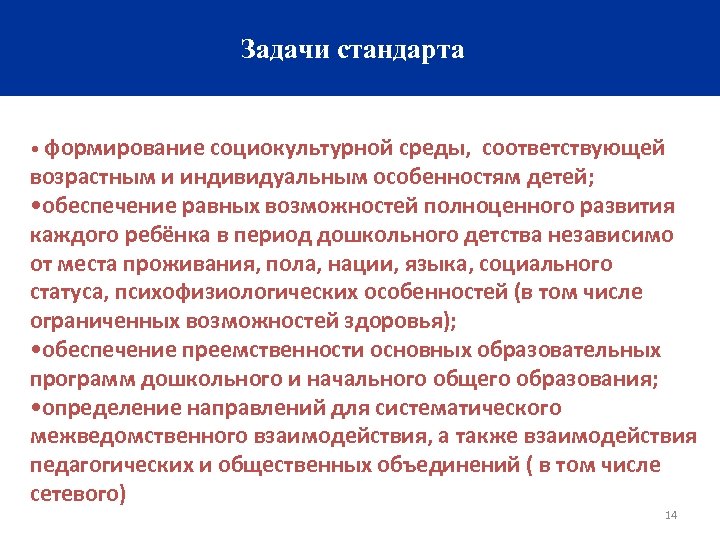 Задачи стандарта

• формирование социокультурной среды, соответствующей возрастным и индивидуальным особенностям детей;
•обеспечение равных возможностей полноценного развития каждого ребёнка в период дошкольного детства независимо от места проживания, пола, нации, языка, социального статуса, психофизиологических особенностей (в том числе ограниченных возможностей здоровья);
•обеспечение преемственности основных образовательных программ дошкольного и начального общего образования;
•определение направлений для систематического межведомственного взаимодействия, а также взаимодействия педагогических и общественных объединений ( в том числе сетевого)

14